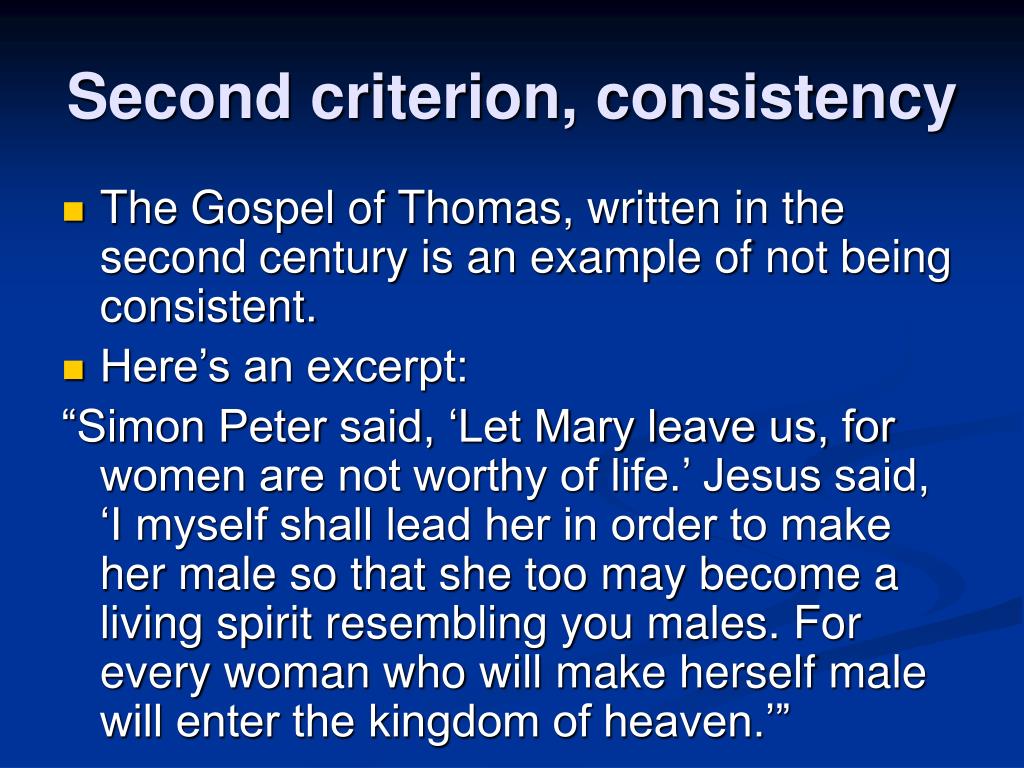 Second criterion, consistency

The Gospel of Thomas, written in the second century is an example of not being consistent.

Here’s an excerpt:

“Simon Peter said, ‘Let Mary leave us, for women are not worthy of life.’ Jesus said, ‘I myself shall lead her in order to make her male so that she too may become a living spirit resembling you males. For every woman who will make herself male will enter the kingdom of heaven.’”